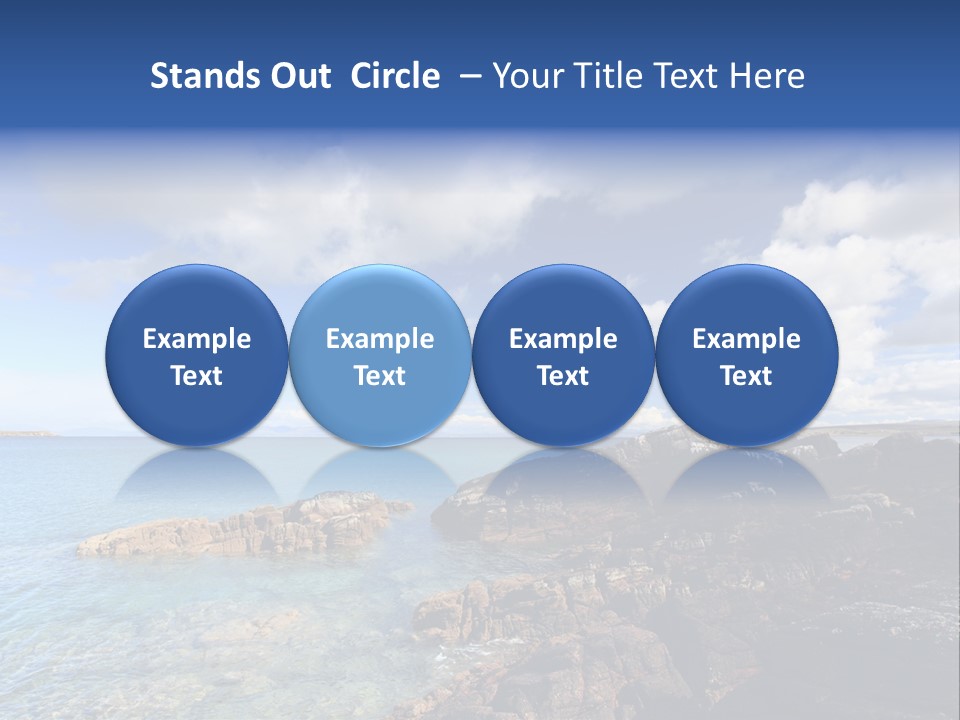 Stands Out Circle – Your Title Text Here

Example Text

Example Text

Example Text

Example Text